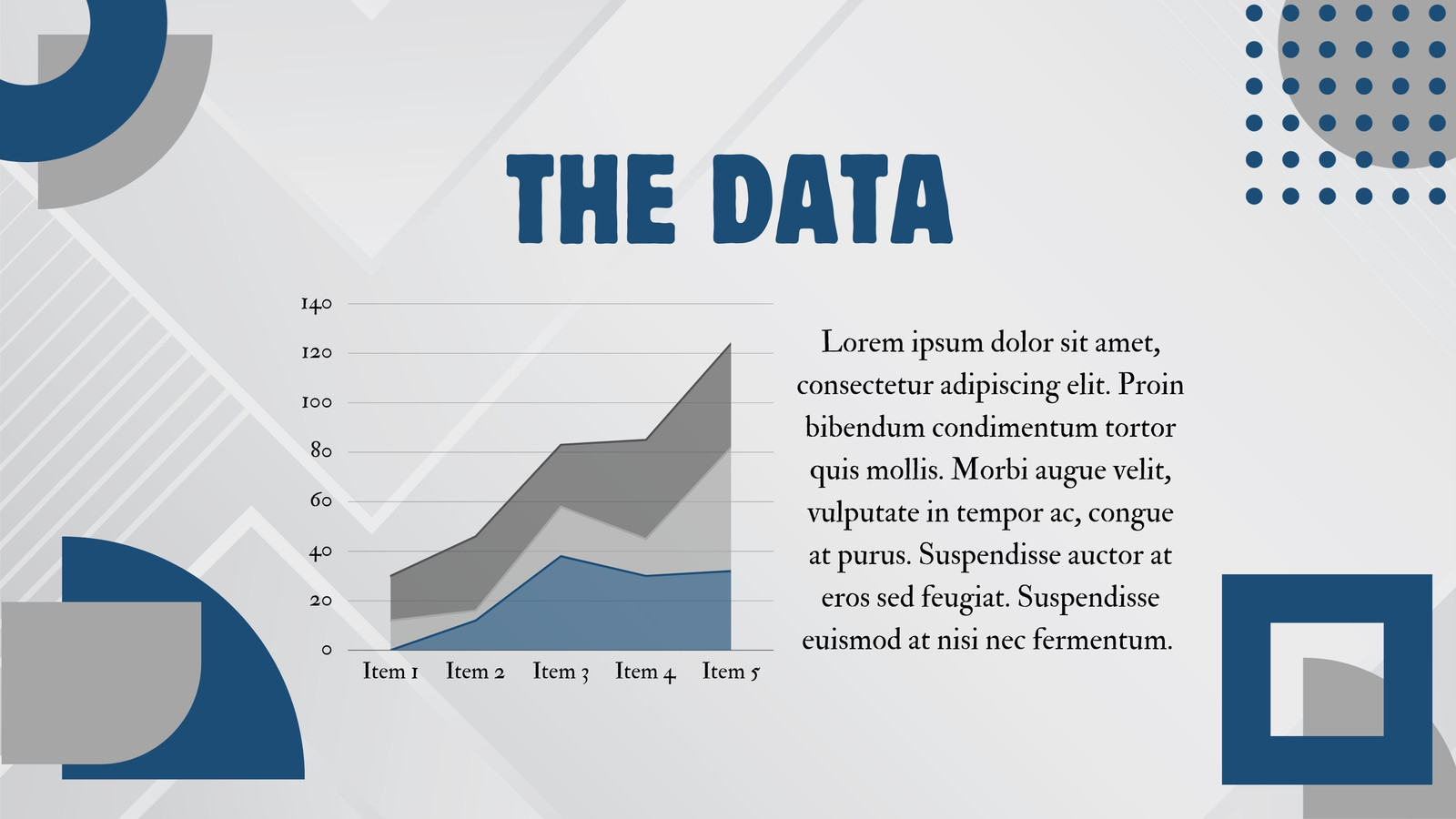 THE DATA

140
120
100
80
60
40
20
0

Item 1 Item 2 Item 3 Item 4 Item 5

Lorem ipsum dolor sit amet, consectetur adipiscing elit. Proin bibendum condimentum tortor quis mollis. Morbi augue velit, vulputate in tempor ac, congue at purus. Suspendisse auctor at eros sed feugiat. Suspendisse euismod at nisi nec fermentum.